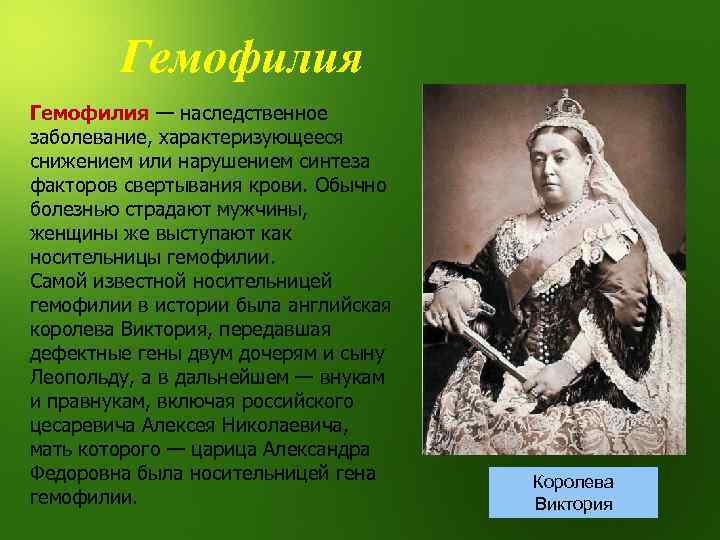 Гемофилия

Гемофилия — наследственное заболевание, характеризующееся снижением или нарушением синтеза факторов свертывания крови. Обычно болезнью страдают мужчины, женщины же выступают как носительницы гемофилии.
Самой известной носительницей гемофилии в истории была английская королева Виктория, передавшая дефектные гены двум дочерям и сыну Леопольду, а в дальнейшем — внукам и правнукам, включая российского цесаревича Алексея Николаевича, мать которого — царица Александра Федоровна была носительницей гена гемофилии.

Королева Виктория